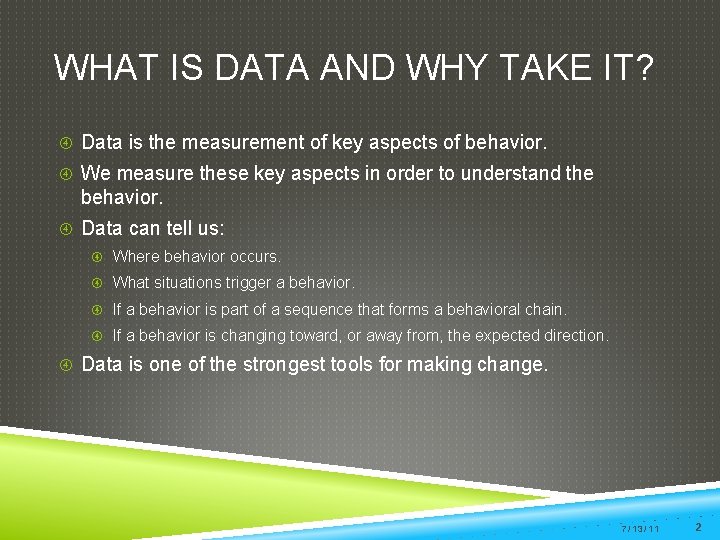 WHAT IS DATA AND WHY TAKE IT?

Data is the measurement of key aspects of behavior.

We measure these key aspects in order to understand the behavior.

Data can tell us:

Where behavior occurs.

What situations trigger a behavior.

If a behavior is part of a sequence that forms a behavioral chain.

If a behavior is changing toward, or away from, the expected direction.

Data is one of the strongest tools for making change.

7/13/11

2